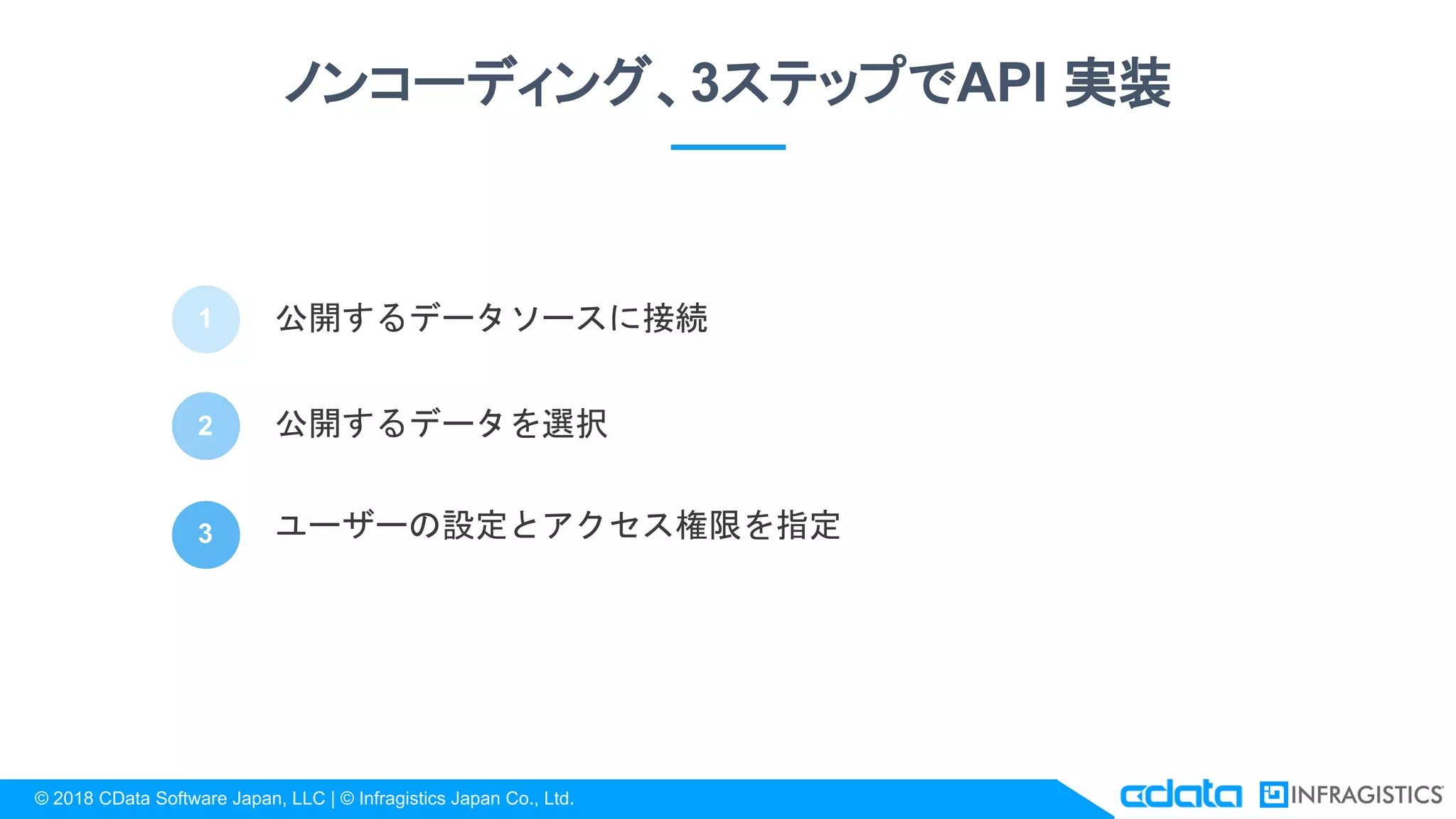 ノンコーディング、3ステップでAPI 実装

1 公開するデータソースに接続

2 公開するデータを選択

3 ユーザーの設定とアクセス権限を指定

© 2018 CData Software Japan, LLC | © Infragistics Japan Co., Ltd.

cdata INFRAGISTICS